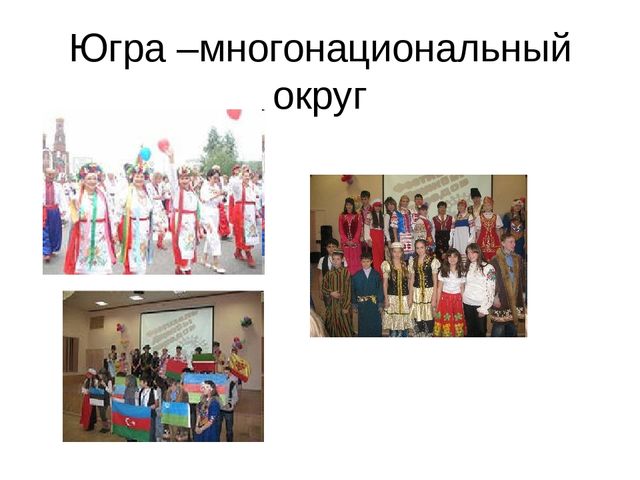 Югра –многонациональный округ